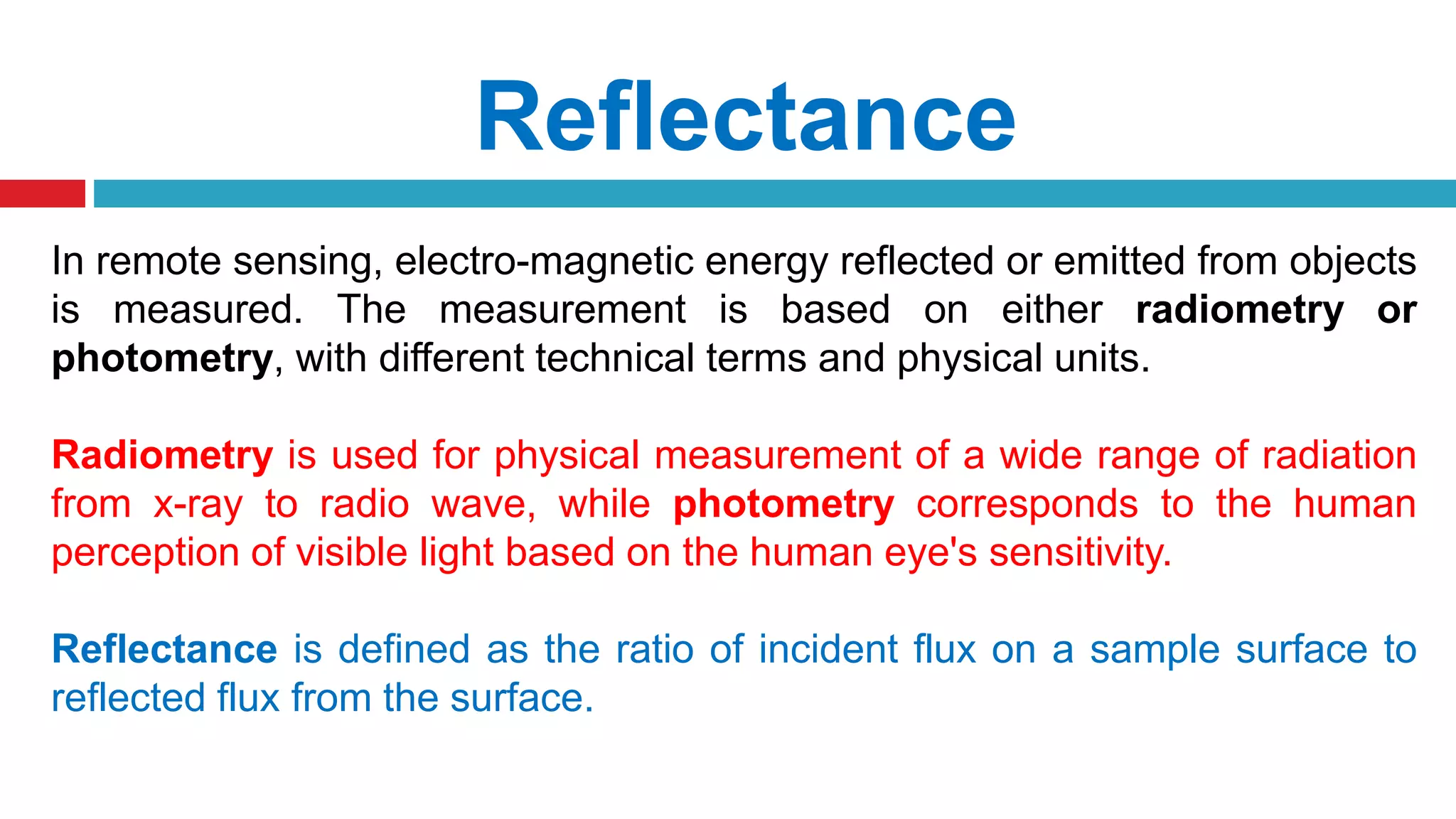 Reflectance

In remote sensing, electro-magnetic energy reflected or emitted from objects is measured. The measurement is based on either radiometry or photometry, with different technical terms and physical units.

Radiometry is used for physical measurement of a wide range of radiation from x-ray to radio wave, while photometry corresponds to the human perception of visible light based on the human eye's sensitivity.

Reflectance is defined as the ratio of incident flux on a sample surface to reflected flux from the surface.